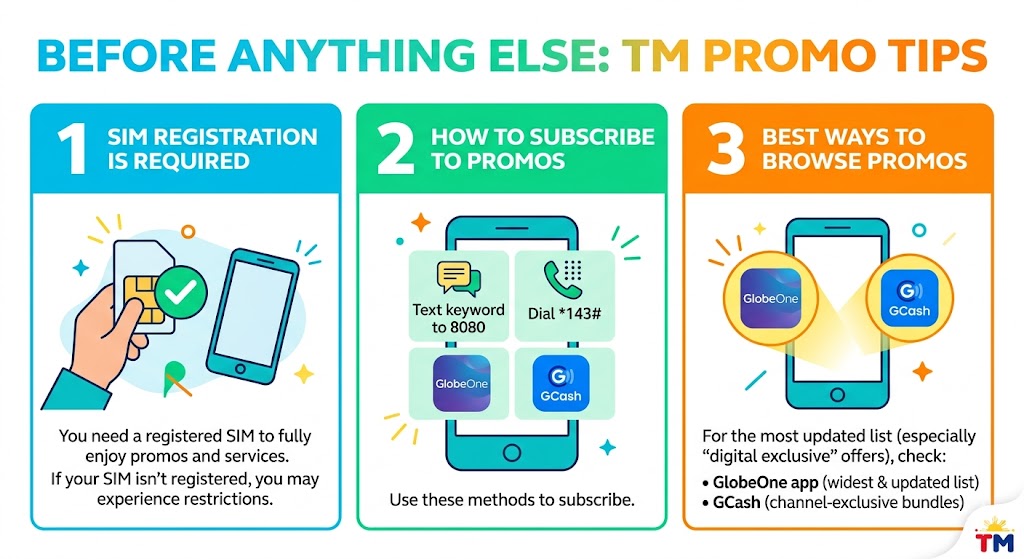 BEFORE ANYTHING ELSE: TM PROMO TIPS

1 SIM REGISTRATION IS REQUIRED

You need a registered SIM to fully enjoy promos and services.
If your SIM isn't registered, you may experience restrictions.

2 HOW TO SUBSCRIBE TO PROMOS

Text keyword to 8080

Dial *143#

GlobeOne

GCash

Use these methods to subscribe.

3 BEST WAYS TO BROWSE PROMOS

GlobeOne

GCash

For the most updated list (especially "digital exclusive" offers), check:
• GlobeOne app (widest & updated list)
• GCash (channel-exclusive bundles)

TM